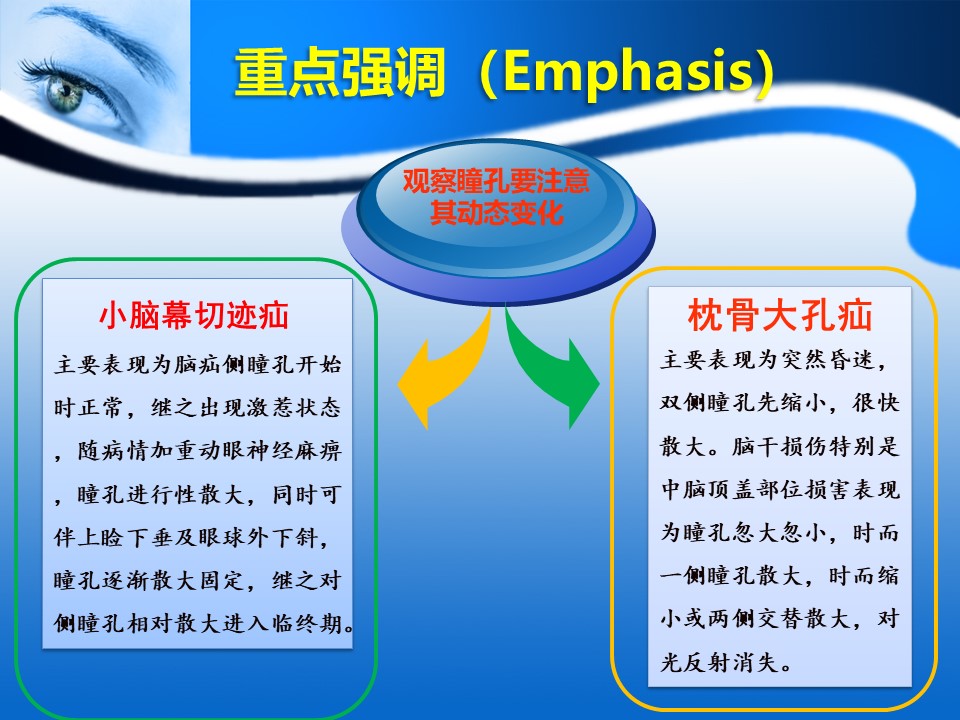 重点强调（Emphasis）

观察瞳孔要注意其动态变化

小脑幕切迹疝

主要表现为脑疝侧瞳孔开始时正常，继之出现激惹状态，随病情加重动眼神经麻痹，瞳孔进行性散大，同时可伴上睑下垂及眼球外下斜，瞳孔逐渐散大固定，继之对侧瞳孔相对散大进入临终期。

枕骨大孔疝

主要表现为突然昏迷，双侧瞳孔先缩小，很快散大。脑干损伤特别是中脑顶盖部位损害表现为瞳孔忽大忽小，时而一侧瞳孔散大，时而缩小或两侧交替散大，对光反射消失。